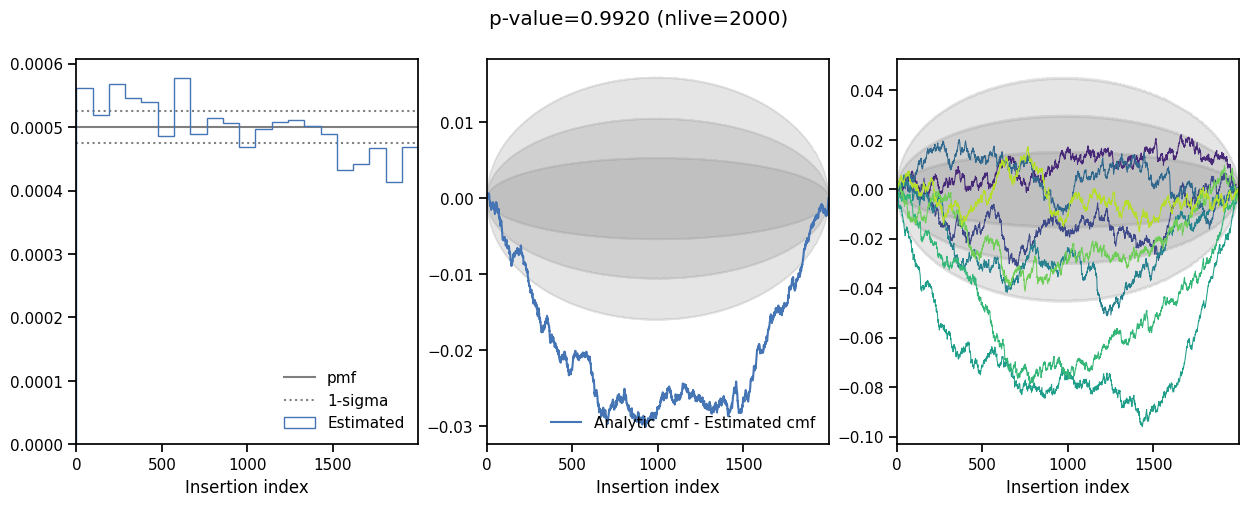 p-value=0.9920 (nlive=2000)

0.0006
0.0005
0.0004
0.0003
0.0002
0.0001
0.0000

pmf
1-sigma
Estimated

0 500 1000 1500
Insertion index

0.01
0.00
−0.01
−0.02
−0.03

Analytic cmf - Estimated cmf

0 500 1000 1500
Insertion index

0.04
0.02
0.00
−0.02
−0.04
−0.06
−0.08
−0.10

0 500 1000 1500
Insertion index